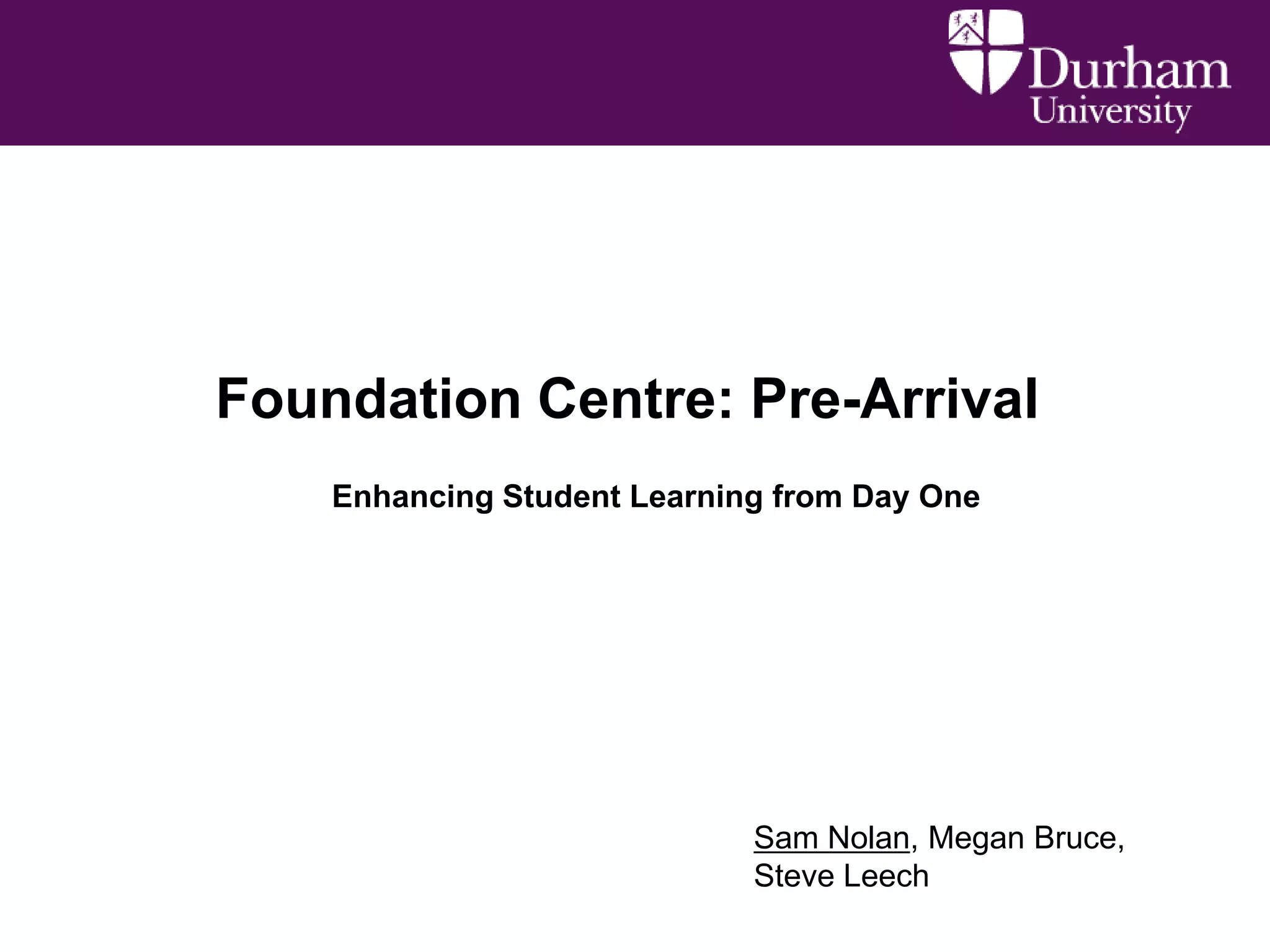 Durham University

Foundation Centre: Pre-Arrival

Enhancing Student Learning from Day One

Sam Nolan, Megan Bruce, Steve Leech